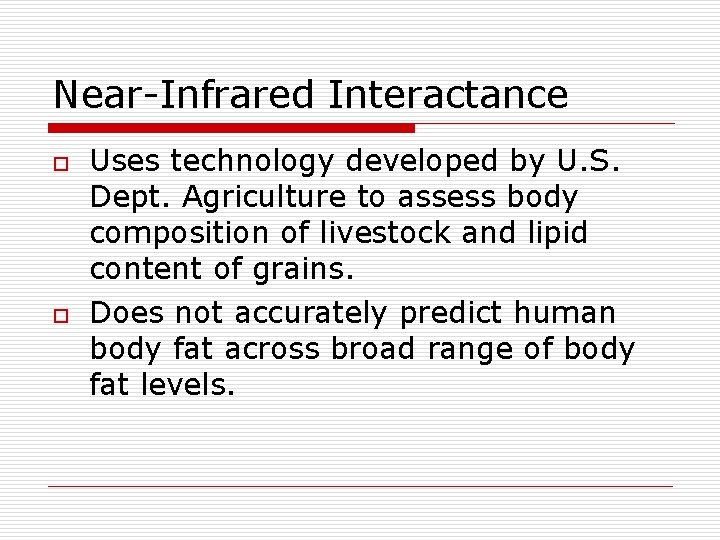 Near-Infrared Interactance

Uses technology developed by U.S. Dept. Agriculture to assess body composition of livestock and lipid content of grains.

Does not accurately predict human body fat across broad range of body fat levels.